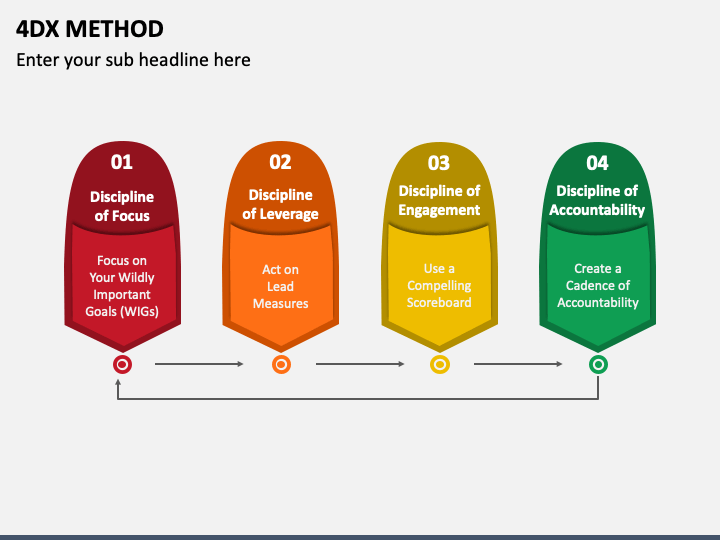 4DX METHOD

Enter your sub headline here

01

Discipline of Focus

Focus on Your Wildly Important Goals (WIGs)

02

Discipline of Leverage

Act on Lead Measures

03

Discipline of Engagement

Use a Compelling Scoreboard

04

Discipline of Accountability

Create a Cadence of Accountability